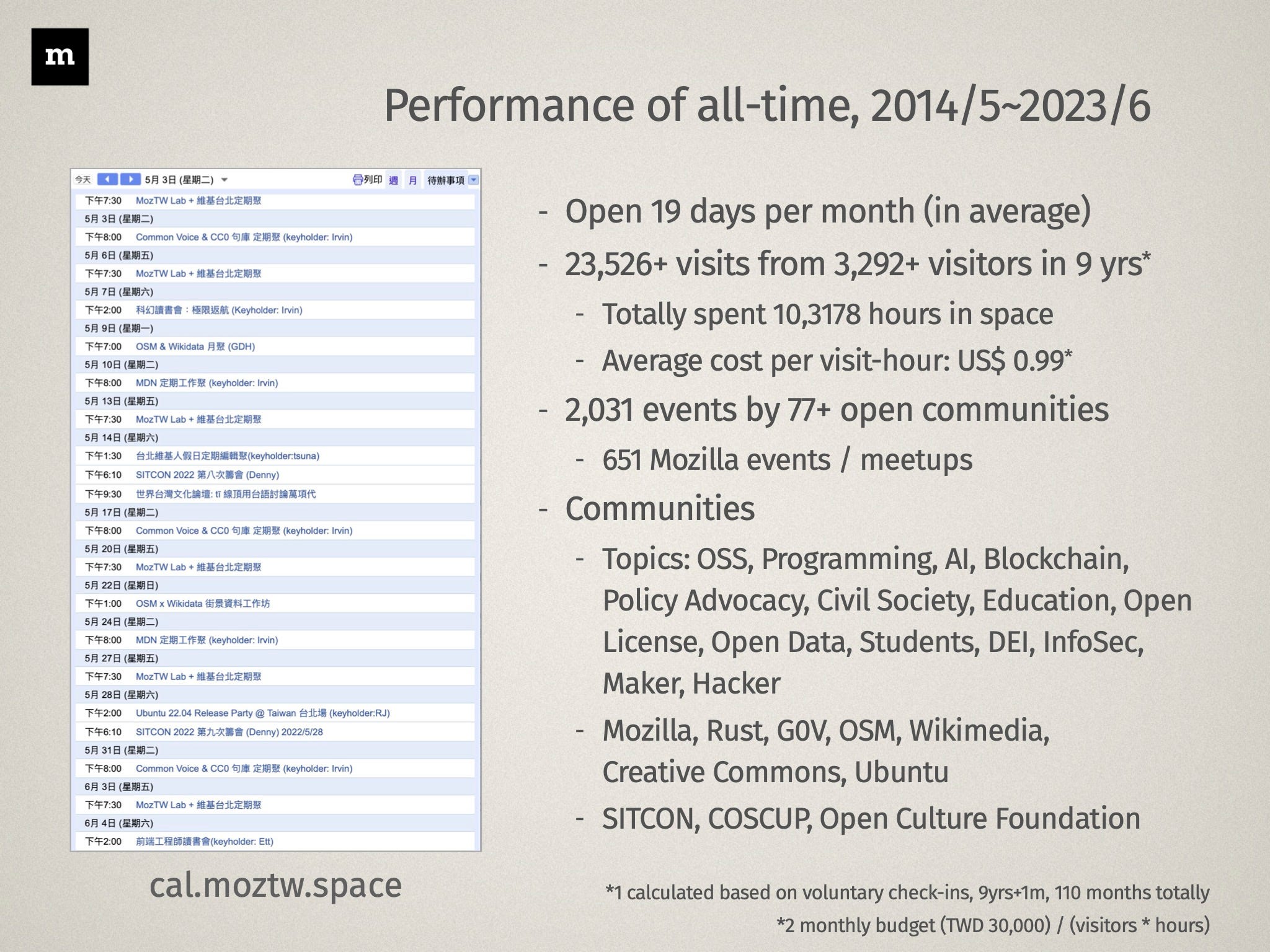 m

Performance of all-time, 2014/5~2023/6

今天 5月 3日 (星期二) 列印 週 月 待辦事項

下午7:30 MozTW Lab + 維基台北定期聚
5月 3日 (星期二)
下午8:00 Common Voice & CC0 句庫 定期聚 (keyholder: Irvin)
5月 6日 (星期五)
下午7:30 MozTW Lab + 維基台北定期聚
5月 7日 (星期六)
下午2:00 科幻讀書會：極限返航 (Keyholder: Irvin)
5月 9日 (星期一)
下午7:00 OSM & Wikidata 月聚 (GDH)
5月 10日 (星期二)
下午8:00 MDN 定期工作聚 (keyholder: Irvin)
5月 13日 (星期五)
下午7:30 MozTW Lab + 維基台北定期聚
5月 14日 (星期六)
下午1:30 台北維基人假日定期編輯聚(keyholder:tsuna)
下午6:10 SITCON 2022 第八次籌會 (Denny)
下午9:30 世界台灣文化論壇: tī 線頂用台語討論萬項代
5月 17日 (星期二)
下午8:00 Common Voice & CC0 句庫 定期聚 (keyholder: Irvin)
5月 20日 (星期五)
下午7:30 MozTW Lab + 維基台北定期聚
5月 22日 (星期日)
下午1:00 OSM x Wikidata 街景資料工作坊
5月 24日 (星期二)
下午8:00 MDN 定期工作聚 (keyholder: Irvin)
5月 27日 (星期五)
下午7:30 MozTW Lab + 維基台北定期聚
5月 28日 (星期六)
下午2:00 Ubuntu 22.04 Release Party @ Taiwan 台北場 (keyholder:RJ)
下午6:10 SITCON 2022 第九次籌會 (Denny) 2022/5/28
5月 31日 (星期二)
下午8:00 Common Voice & CC0 句庫 定期聚 (keyholder: Irvin)
6月 3日 (星期五)
下午7:30 MozTW Lab + 維基台北定期聚
6月 4日 (星期六)
下午2:00 前端工程師讀書會(keyholder: Ett)

cal.moztw.space

- Open 19 days per month (in average)
- 23,526+ visits from 3,292+ visitors in 9 yrs*
  - Totally spent 10,3178 hours in space
  - Average cost per visit-hour: US$ 0.99*
- 2,031 events by 77+ open communities
  - 651 Mozilla events / meetups
- Communities
  - Topics: OSS, Programming, AI, Blockchain, Policy Advocacy, Civil Society, Education, Open License, Open Data, Students, DEI, InfoSec, Maker, Hacker
  - Mozilla, Rust, G0V, OSM, Wikimedia, Creative Commons, Ubuntu
  - SITCON, COSCUP, Open Culture Foundation

*1 calculated based on voluntary check-ins, 9yrs+1m, 110 months totally
*2 monthly budget (TWD 30,000) / (visitors * hours)